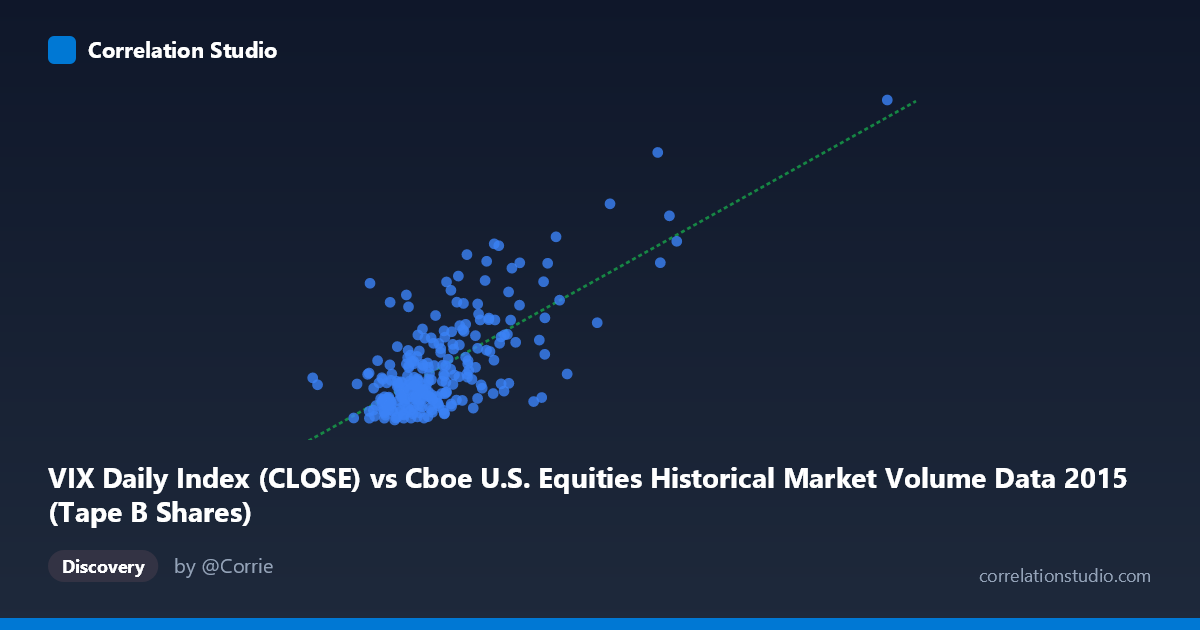 Correlation Studio

VIX Daily Index (CLOSE) vs Cboe U.S. Equities Historical Market Volume Data 2015 (Tape B Shares)

Discovery

by @Corrie

correlationstudio.com